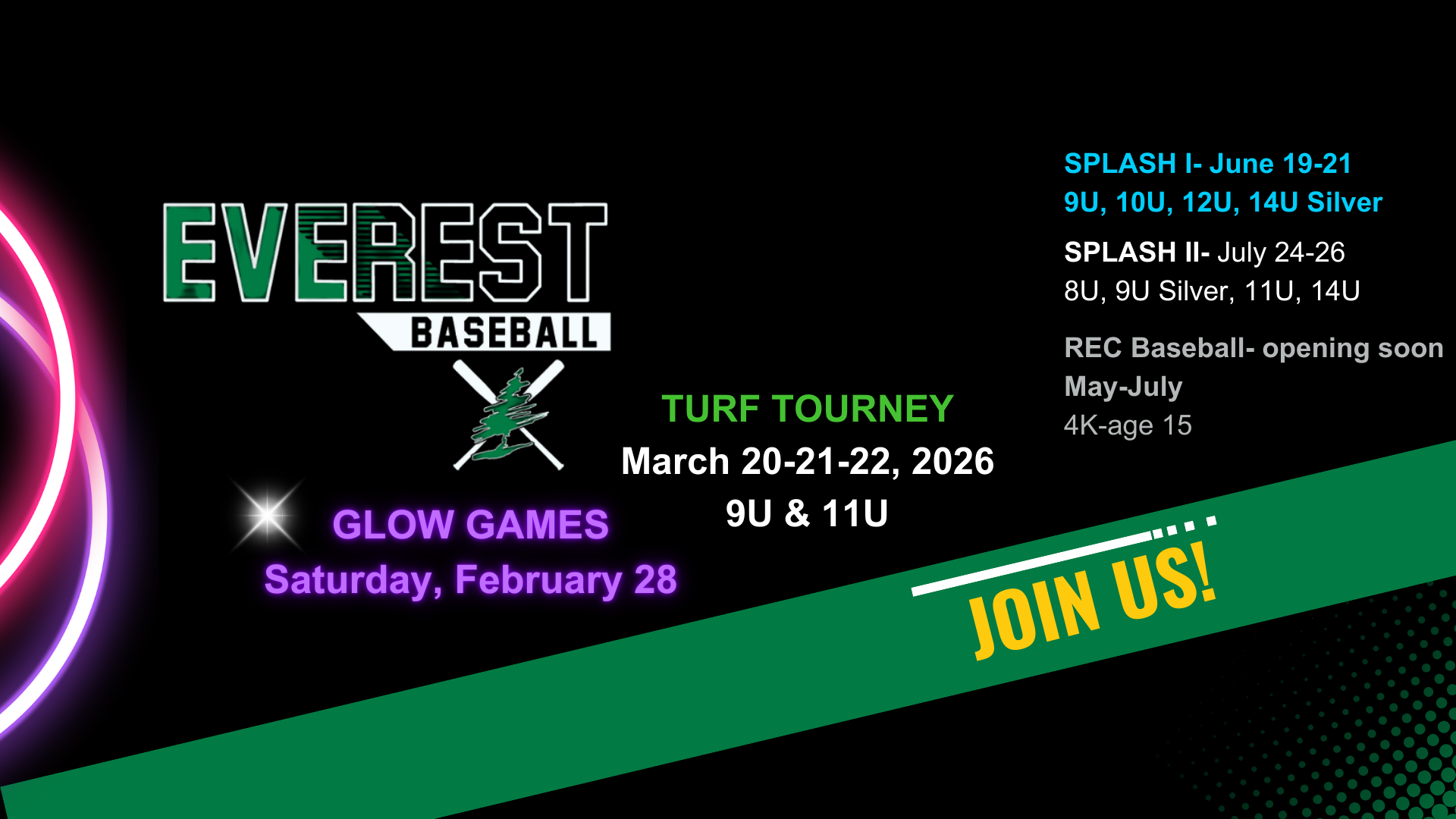 EVEREST
BASEBALL

GLOW GAMES
Saturday, February 28

TURF TOURNEY
March 20-21-22, 2026
9U & 11U

SPLASH I- June 19-21
9U, 10U, 12U, 14U Silver

SPLASH II- July 24-26
8U, 9U Silver, 11U, 14U

REC Baseball- opening soon
May-July
4K-age 15

JOIN US!